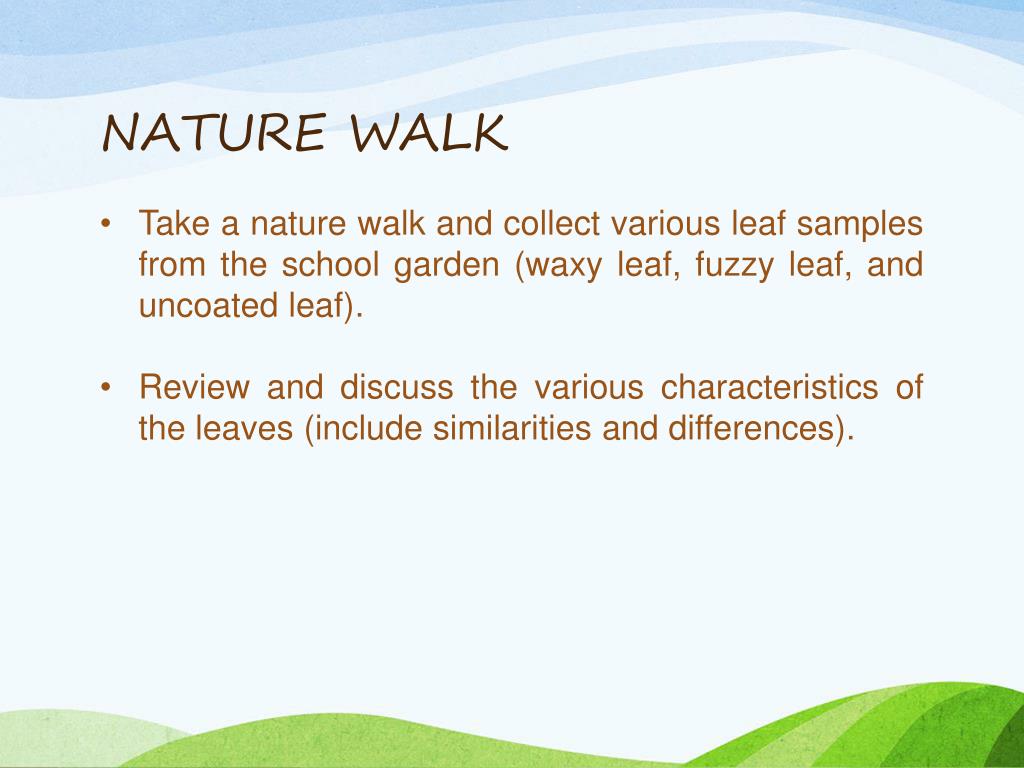 NATURE WALK

• Take a nature walk and collect various leaf samples from the school garden (waxy leaf, fuzzy leaf, and uncoated leaf).

• Review and discuss the various characteristics of the leaves (include similarities and differences).